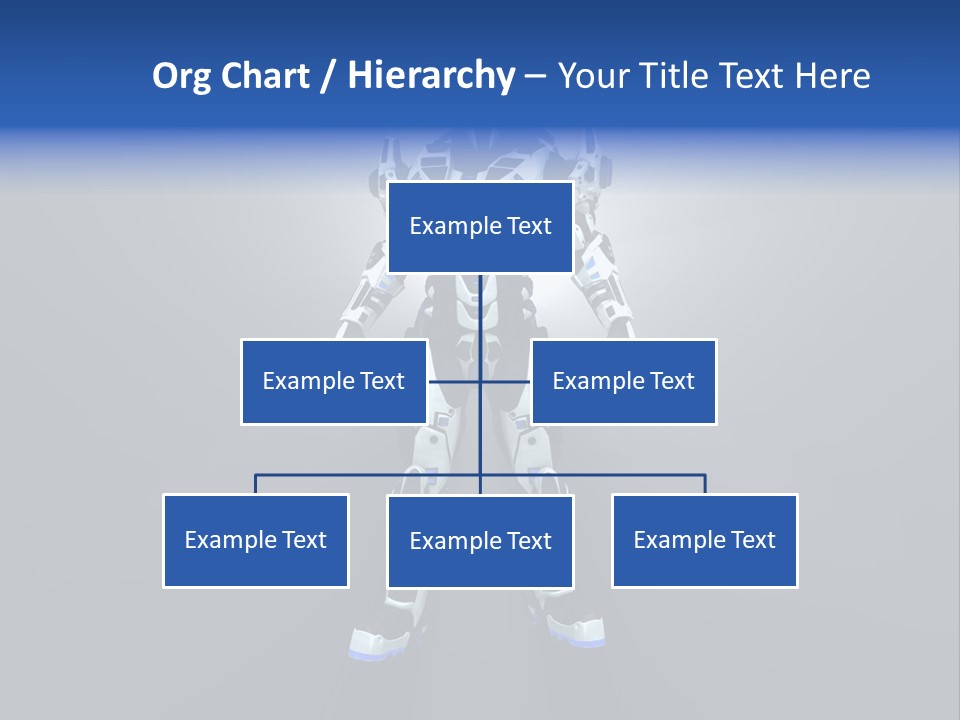 Org Chart / Hierarchy – Your Title Text Here

Example Text

Example Text

Example Text

Example Text

Example Text

Example Text